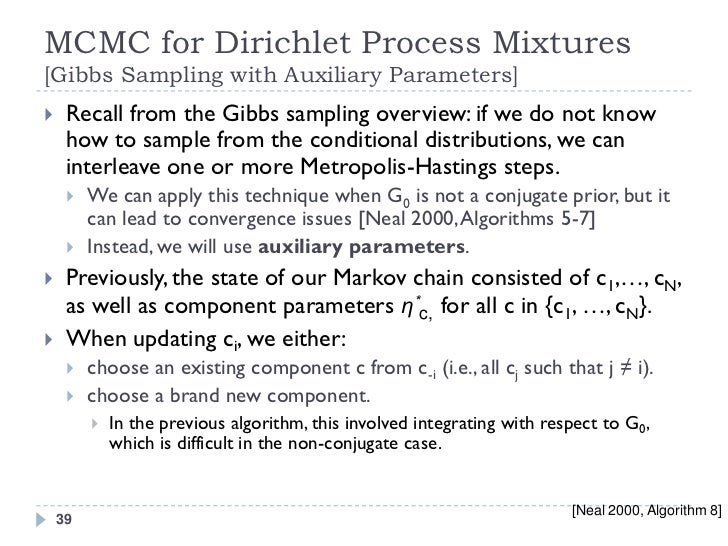 MCMC for Dirichlet Process Mixtures
[Gibbs Sampling with Auxiliary Parameters]

Recall from the Gibbs sampling overview: if we do not know how to sample from the conditional distributions, we can interleave one or more Metropolis-Hastings steps.

We can apply this technique when $G_0$ is not a conjugate prior, but it can lead to convergence issues [Neal 2000, Algorithms 5-7]

Instead, we will use **auxiliary parameters**.

Previously, the state of our Markov chain consisted of $c_1, \ldots, c_N$, as well as component parameters $\eta^*_{c,}$ for all c in $\{c_1, \ldots, c_N\}$.

When updating $c_i$, we either:

choose an existing component c from $c_{-i}$ (i.e., all $c_j$ such that $j \neq i$).

choose a brand new component.

In the previous algorithm, this involved integrating with respect to $G_0$, which is difficult in the non-conjugate case.

39

[Neal 2000, Algorithm 8]